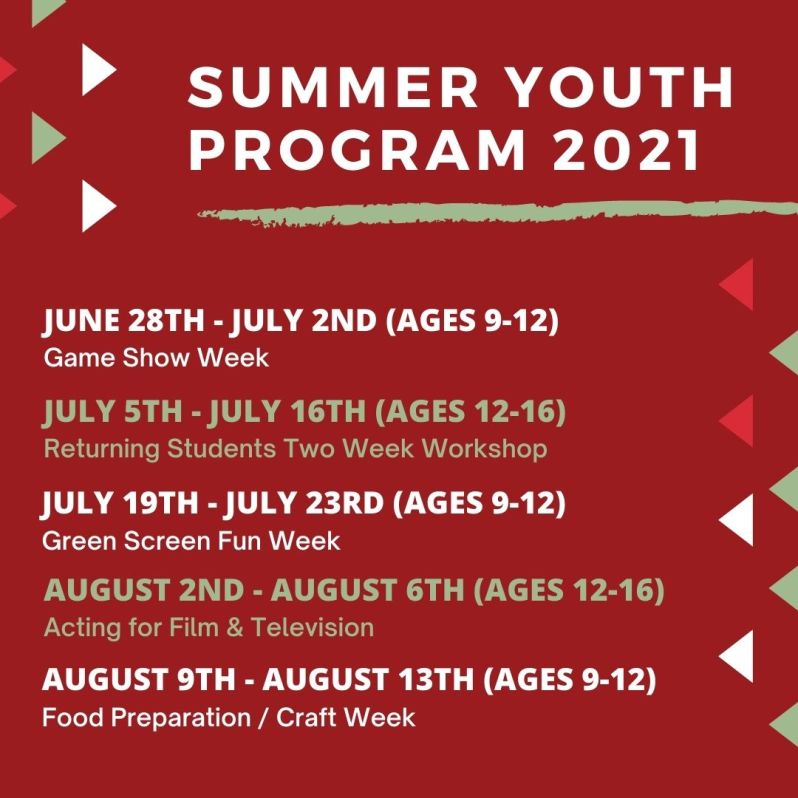 SUMMER YOUTH PROGRAM 2021

JUNE 28TH - JULY 2ND (AGES 9-12)
Game Show Week

JULY 5TH - JULY 16TH (AGES 12-16)
Returning Students Two Week Workshop

JULY 19TH - JULY 23RD (AGES 9-12)
Green Screen Fun Week

AUGUST 2ND - AUGUST 6TH (AGES 12-16)
Acting for Film & Television

AUGUST 9TH - AUGUST 13TH (AGES 9-12)
Food Preparation / Craft Week